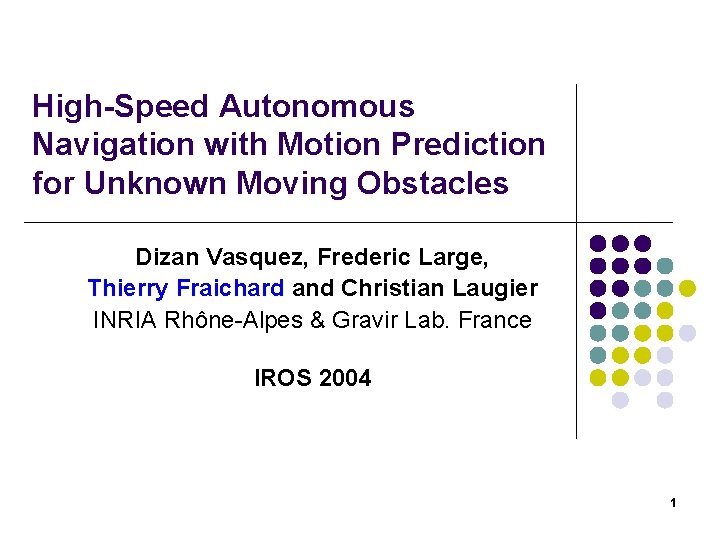 High-Speed Autonomous Navigation with Motion Prediction for Unknown Moving Obstacles

Dizan Vasquez, Frederic Large,
Thierry Fraichard and Christian Laugier
INRIA Rhône-Alpes & Gravir Lab. France

IROS 2004

1